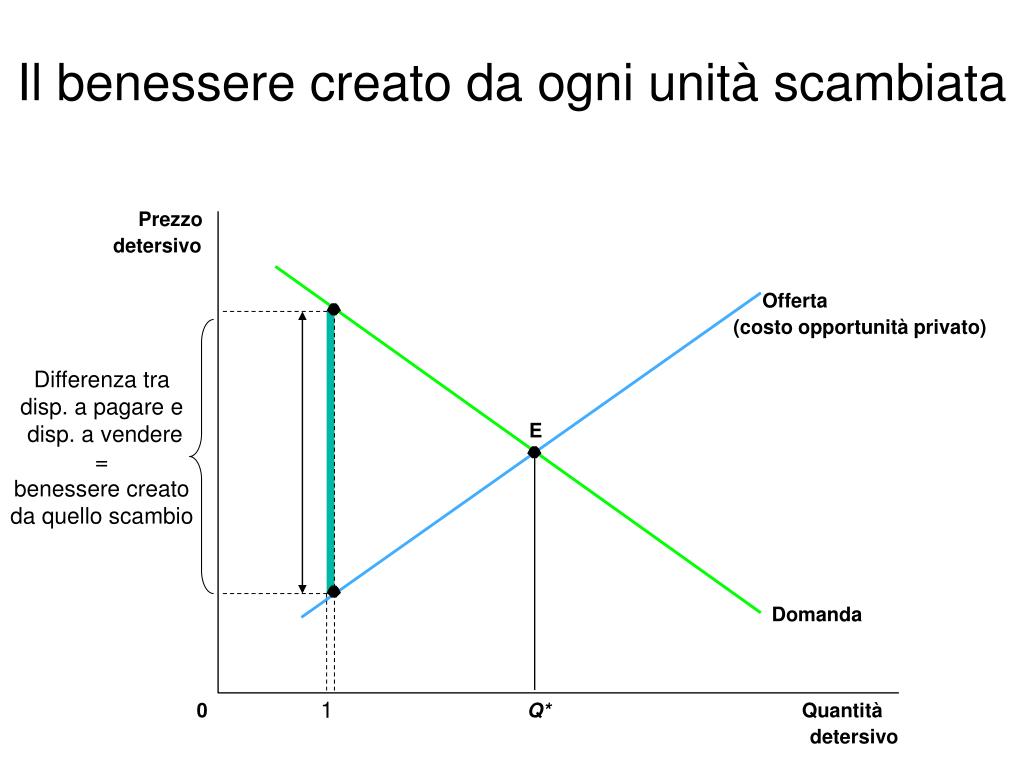 Il benessere creato da ogni unità scambiata

Prezzo detersivo

Offerta
(costo opportunità privato)

Differenza tra disp. a pagare e disp. a vendere
=
benessere creato da quello scambio

E

Domanda

0

1

Q*

Quantità detersivo